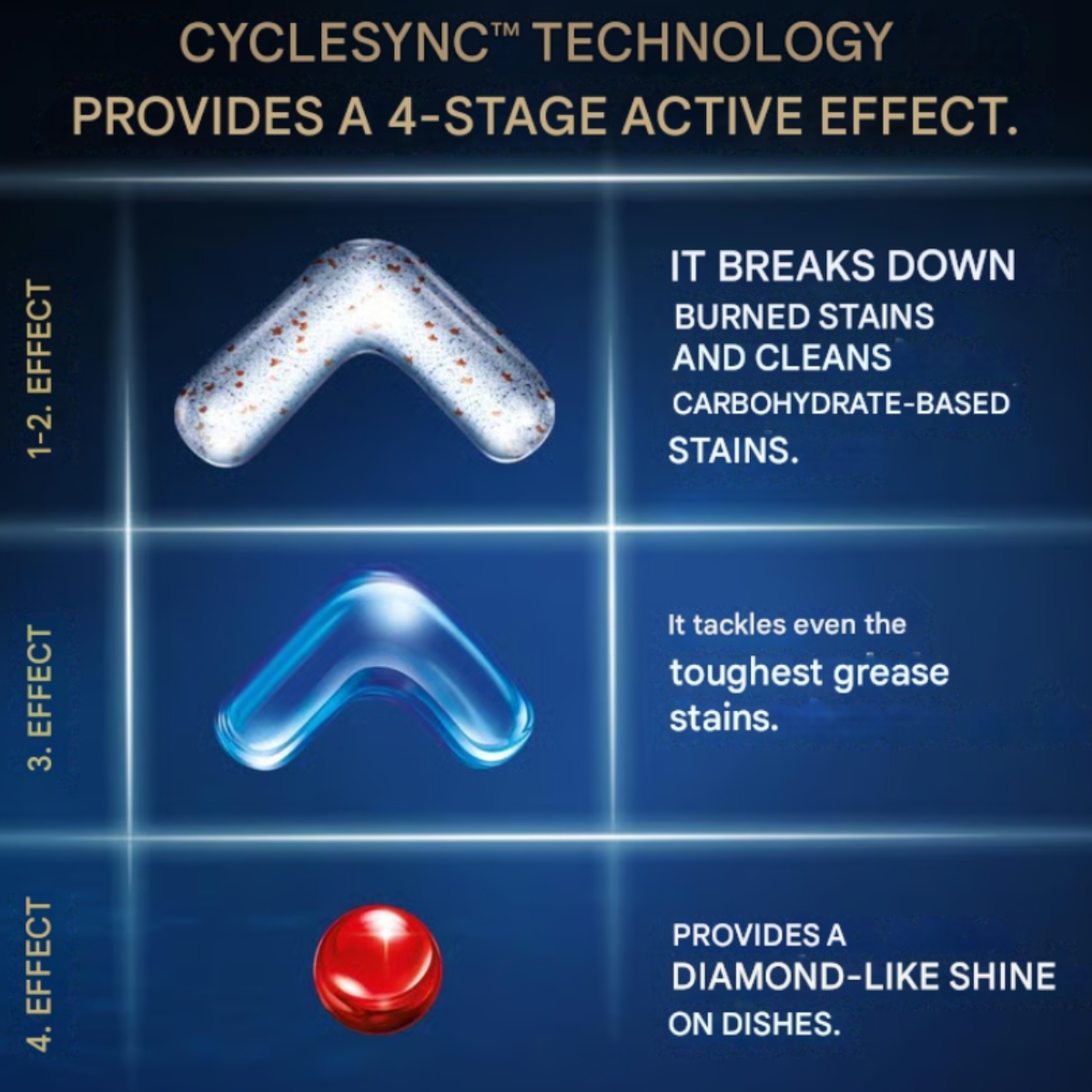 CYCLESYNC™ TECHNOLOGY PROVIDES A 4-STAGE ACTIVE EFFECT.

1-2. EFFECT

IT BREAKS DOWN BURNED STAINS AND CLEANS CARBOHYDRATE-BASED STAINS.

3. EFFECT

It tackles even the toughest grease stains.

4. EFFECT

PROVIDES A DIAMOND-LIKE SHINE ON DISHES.